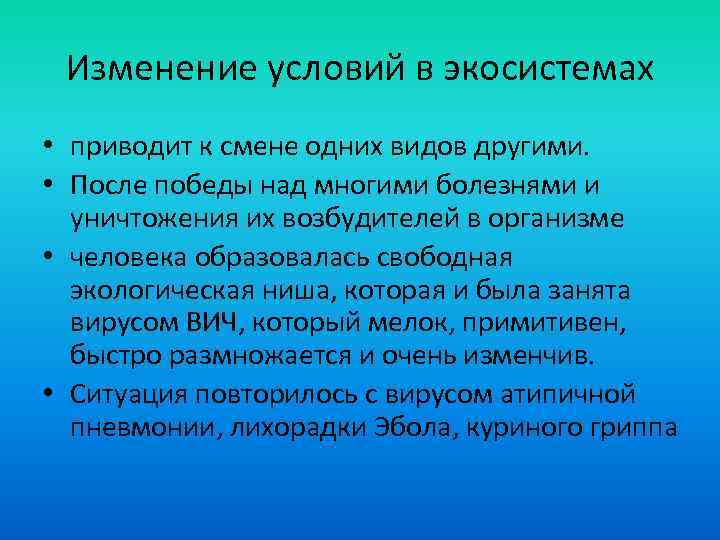 Изменение условий в экосистемах

• приводит к смене одних видов другими.
• После победы над многими болезнями и уничтожения их возбудителей в организме
• человека образовалась свободная экологическая ниша, которая и была занята вирусом ВИЧ, который мелок, примитивен, быстро размножается и очень изменчив.
• Ситуация повторилось с вирусом атипичной пневмонии, лихорадки Эбола, куриного гриппа